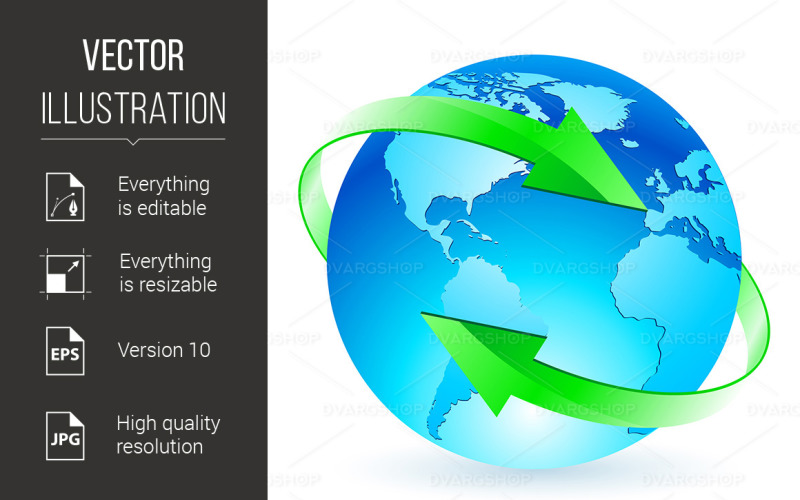 VECTOR
ILLUSTRATION

Everything is editable

Everything is resizable

EPS
Version 10

JPG
High quality resolution

DVARGSHOP